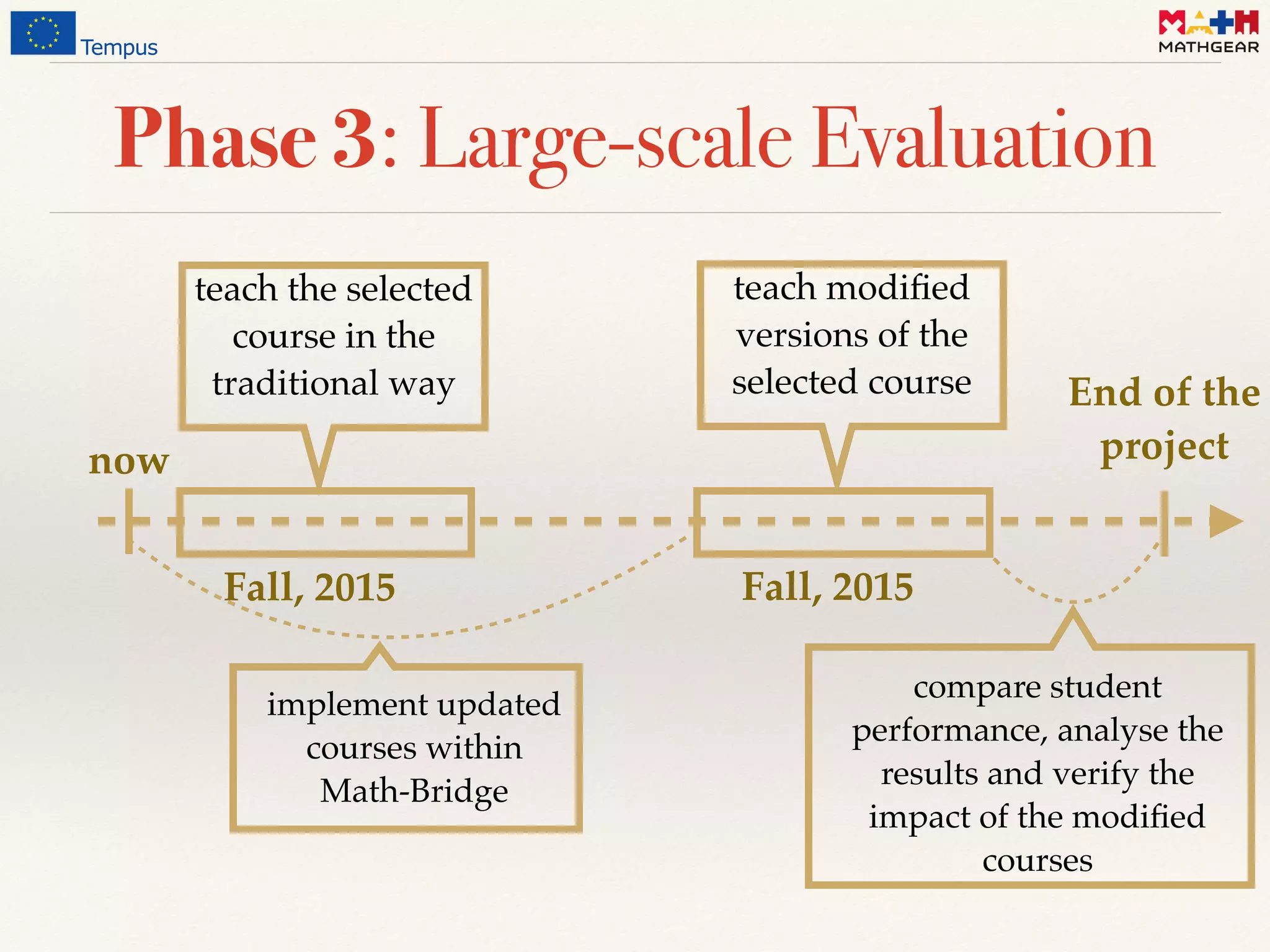 Tempus

MATH
MATHGEAR

Phase 3: Large-scale Evaluation

teach the selected course in the traditional way

teach modified versions of the selected course

End of the project

now

Fall, 2015

Fall, 2015

implement updated courses within Math-Bridge

compare student performance, analyse the results and verify the impact of the modified courses